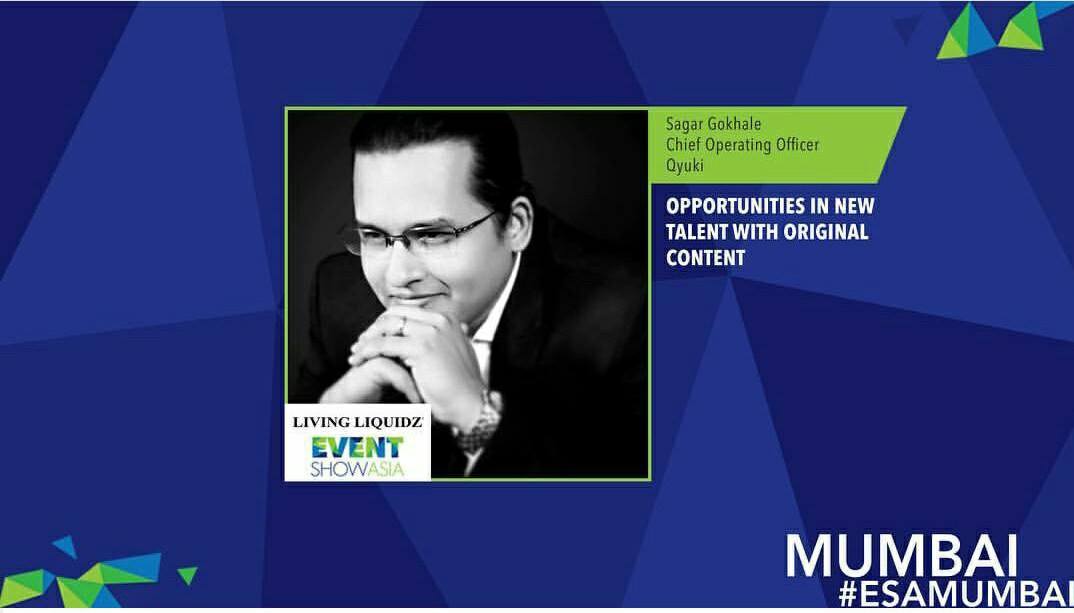 Sagar Gokhale
Chief Operating Officer
Qyuki

OPPORTUNITIES IN NEW TALENT WITH ORIGINAL CONTENT

LIVING LIQUIDZ
EVENT
SHOWASIA

MUMBAI
#ESAMUMBAI